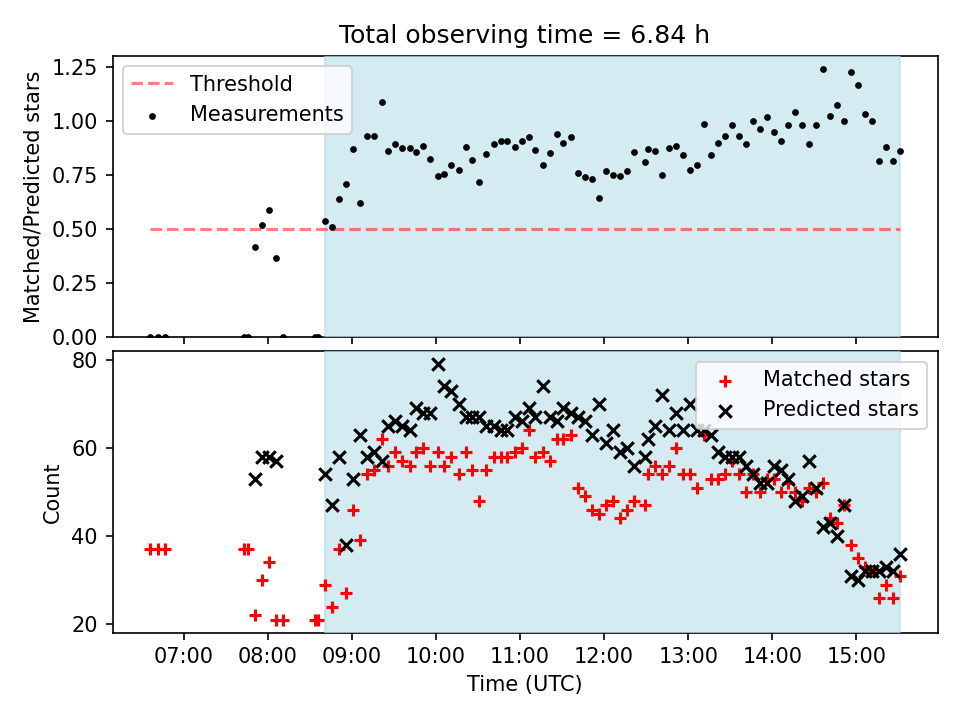 Total observing time = 6.84 h

Threshold
Measurements

Matched/Predicted stars

1.25
1.00
0.75
0.50
0.25
0.00

Matched stars
Predicted stars

Count

80
60
40
20

07:00
08:00
09:00
10:00
11:00
12:00
13:00
14:00
15:00

Time (UTC)